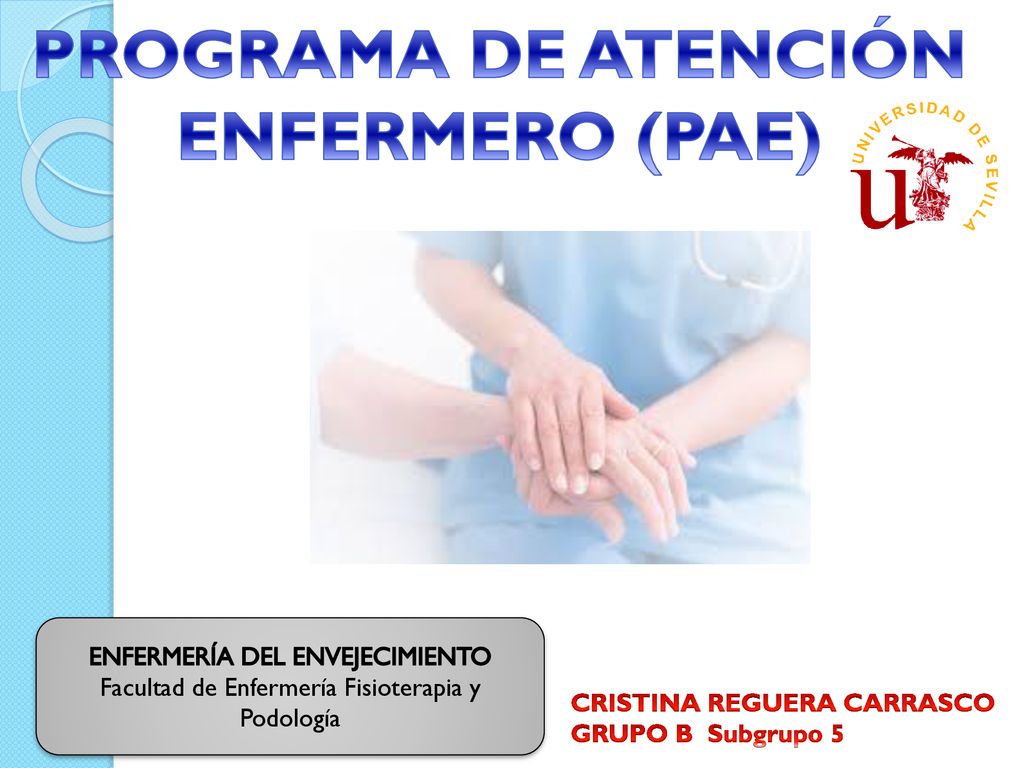 PROGRAMA DE ATENCIÓN ENFERMERO (PAE)

UNIVERSIDAD DE SEVILLA

ENFERMERÍA DEL ENVEJECIMIENTO
Facultad de Enfermería Fisioterapia y Podología

CRISTINA REGUERA CARRASCO
GRUPO B Subgrupo 5